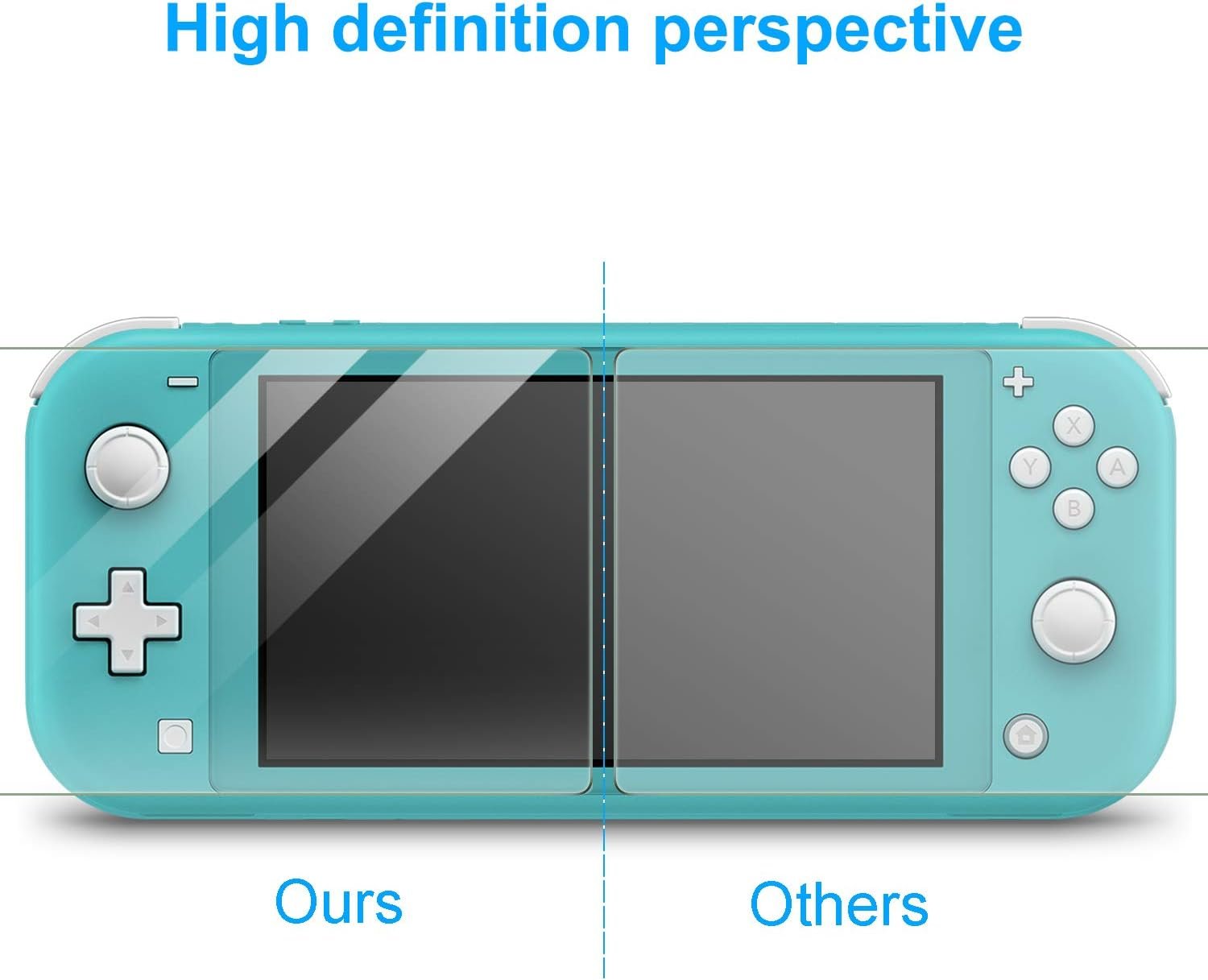 High definition perspective

X
Y
A
B

Ours

Others